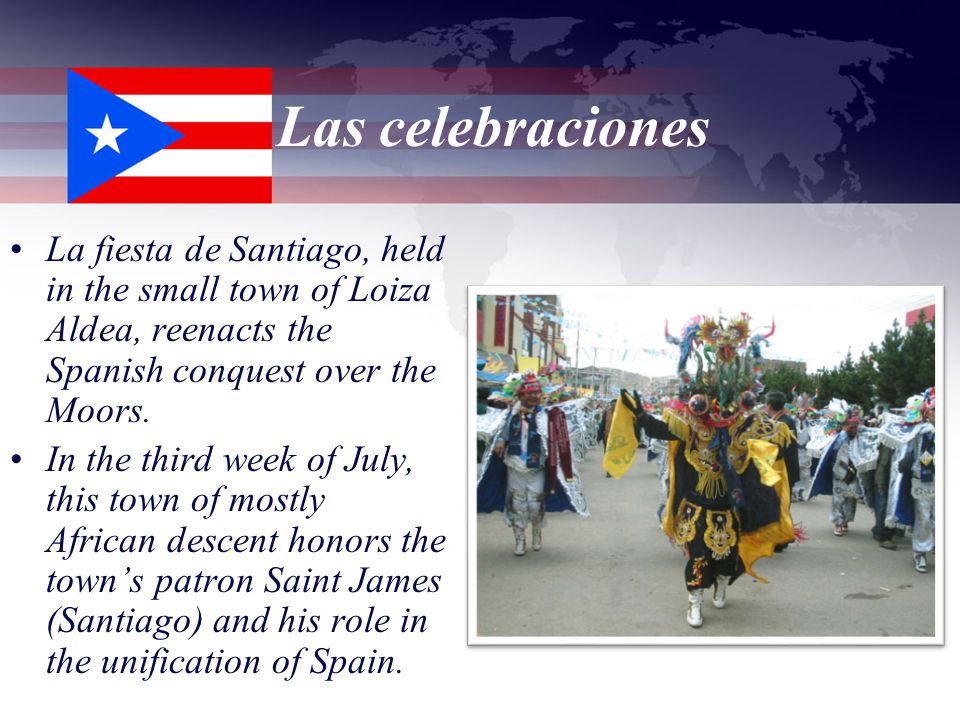 Las celebraciones

• La fiesta de Santiago, held in the small town of Loiza Aldea, reenacts the Spanish conquest over the Moors.
• In the third week of July, this town of mostly African descent honors the town's patron Saint James (Santiago) and his role in the unification of Spain.